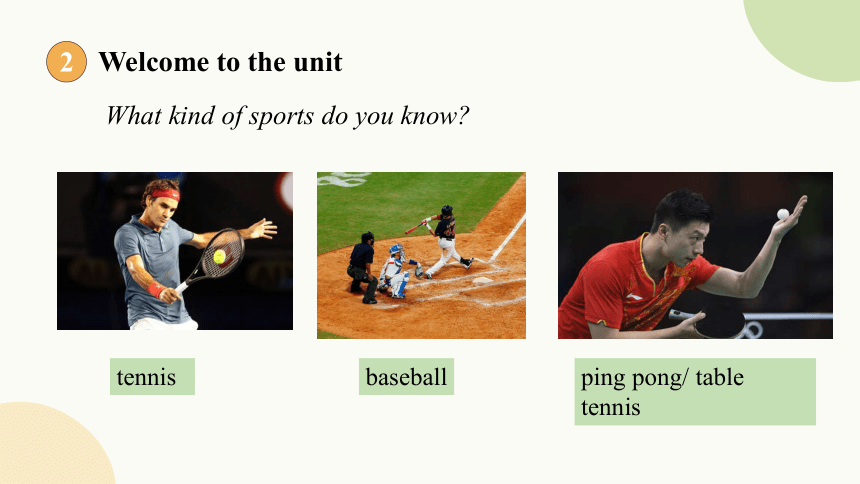 2 Welcome to the unit

What kind of sports do you know?

tennis

baseball

ping pong/ table tennis